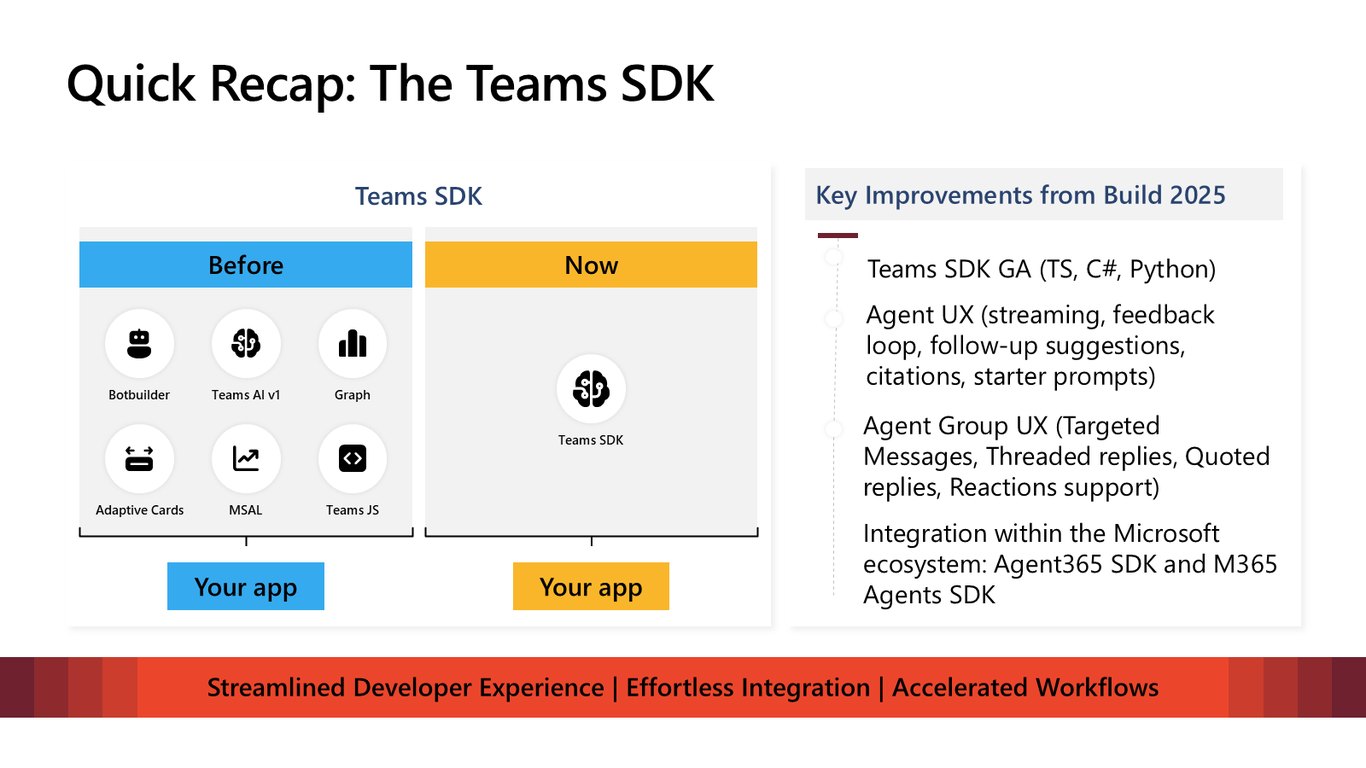 Quick Recap: The Teams SDK

Teams SDK

Before

Botbuilder
Teams AI v1
Graph
Adaptive Cards
MSAL
Teams JS

Your app

Now

Teams SDK

Your app

Key Improvements from Build 2025

Teams SDK GA (TS, C#, Python)

Agent UX (streaming, feedback loop, follow-up suggestions, citations, starter prompts)

Agent Group UX (Targeted Messages, Threaded replies, Quoted replies, Reactions support)

Integration within the Microsoft ecosystem: Agent365 SDK and M365 Agents SDK

Streamlined Developer Experience | Effortless Integration | Accelerated Workflows